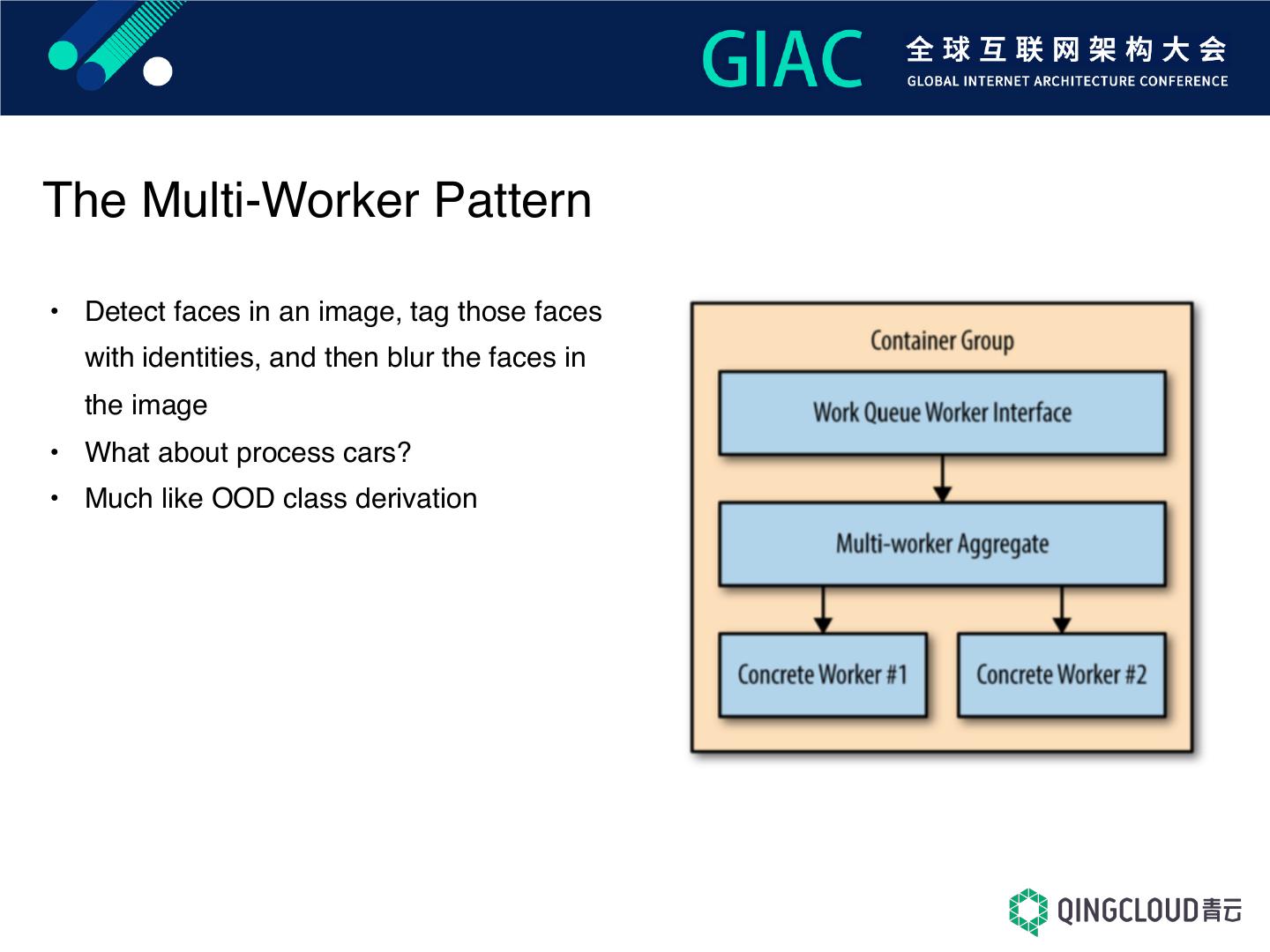 GIAC 全球互联网架构大会
GLOBAL INTERNET ARCHITECTURE CONFERENCE

The Multi-Worker Pattern

• Detect faces in an image, tag those faces with identities, and then blur the faces in the image
• What about process cars?
• Much like OOD class derivation

Container Group
Work Queue Worker Interface
Multi-worker Aggregate
Concrete Worker #1
Concrete Worker #2

QINGCLOUD青云